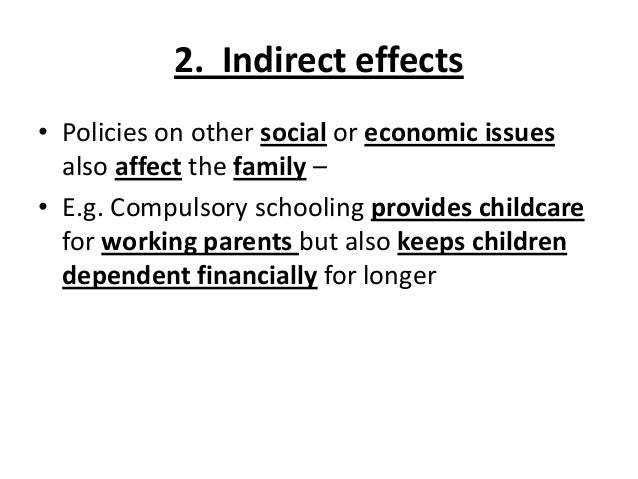 2. Indirect effects

• Policies on other social or economic issues also affect the family –

• E.g. Compulsory schooling provides childcare for working parents but also keeps children dependent financially for longer